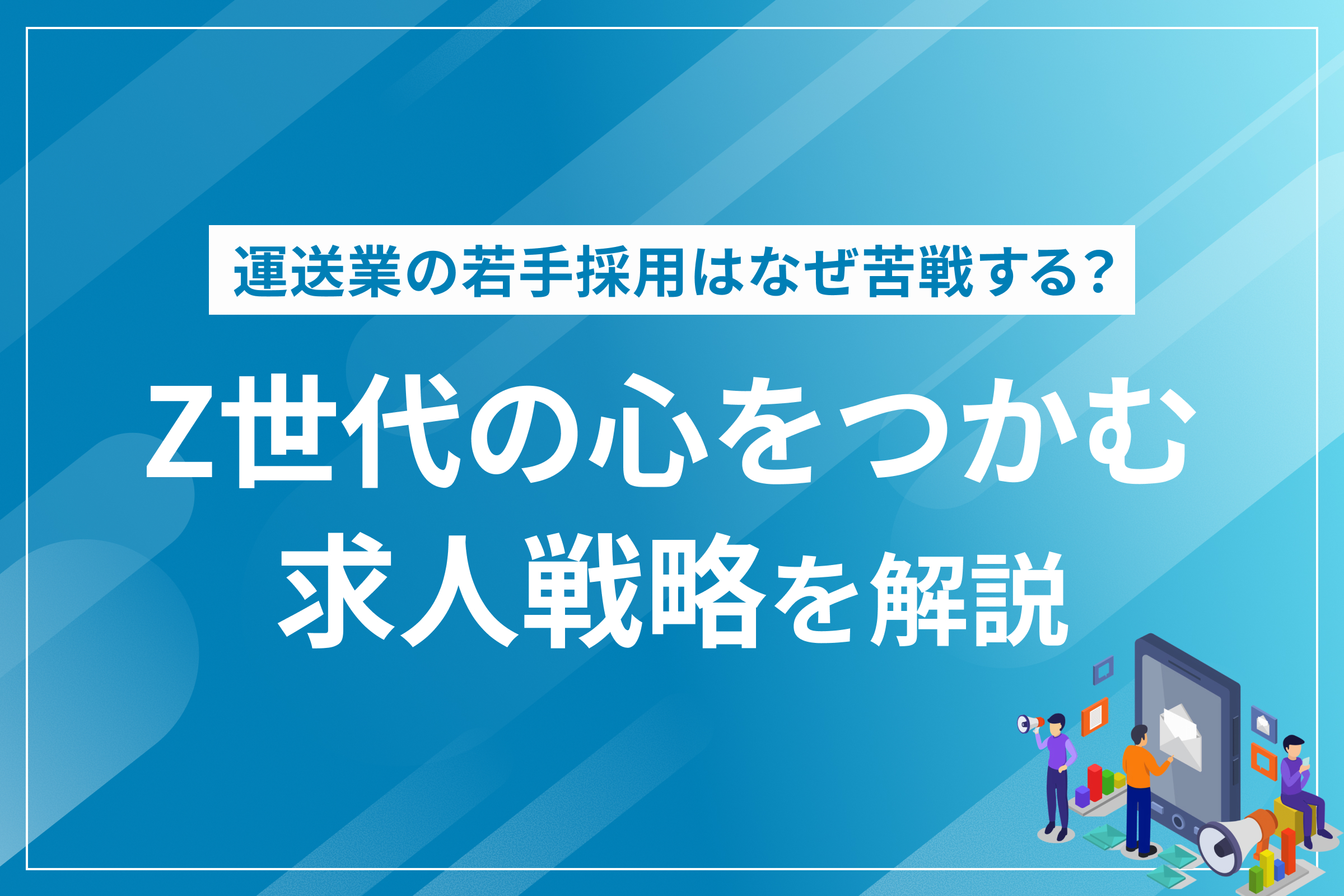 運送業の若手採用はなぜ苦戦する?

Z世代の心をつかむ
求人戦略を解説